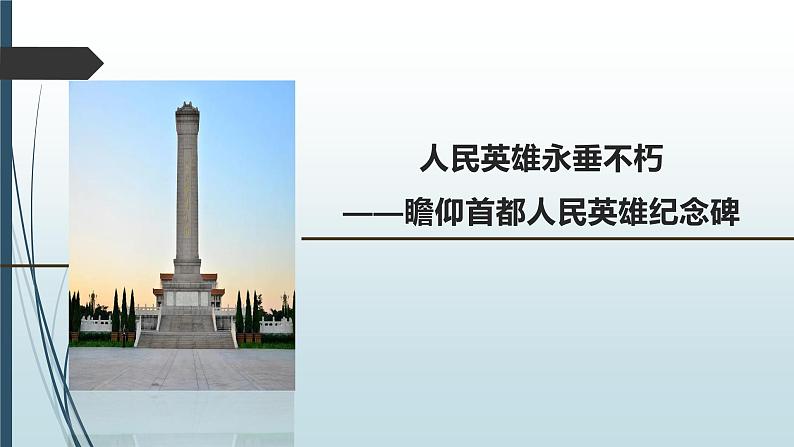 人民英雄永垂不朽

——瞻仰首都人民英雄纪念碑